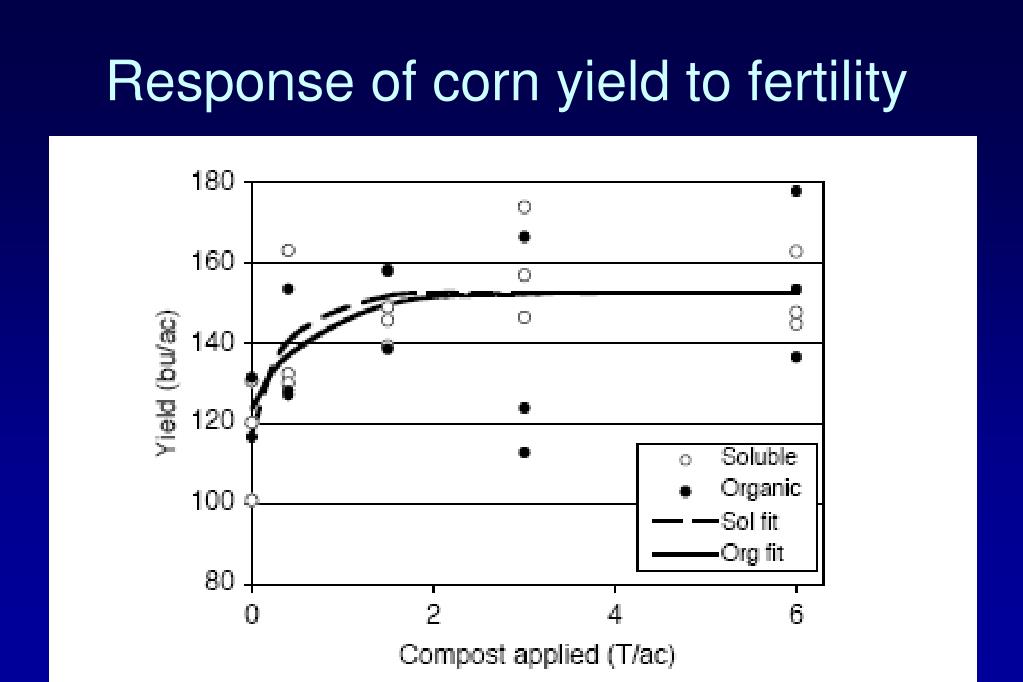 Response of corn yield to fertility

180
160
140
120
100
80

Yield (bu/ac)

0
2
4
6

Compost applied (T/ac)

Soluble
Organic
Sol fit
Org fit